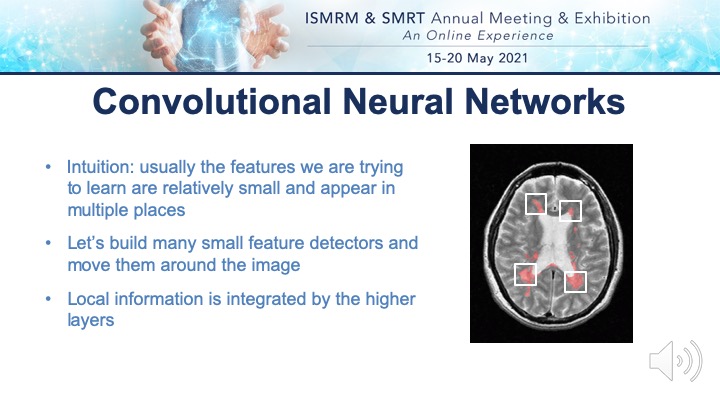 ISMRM & SMRT Annual Meeting & Exhibition
An Online Experience
15-20 May 2021

Convolutional Neural Networks

• Intuition: usually the features we are trying to learn are relatively small and appear in multiple places

• Let's build many small feature detectors and move them around the image

• Local information is integrated by the higher layers